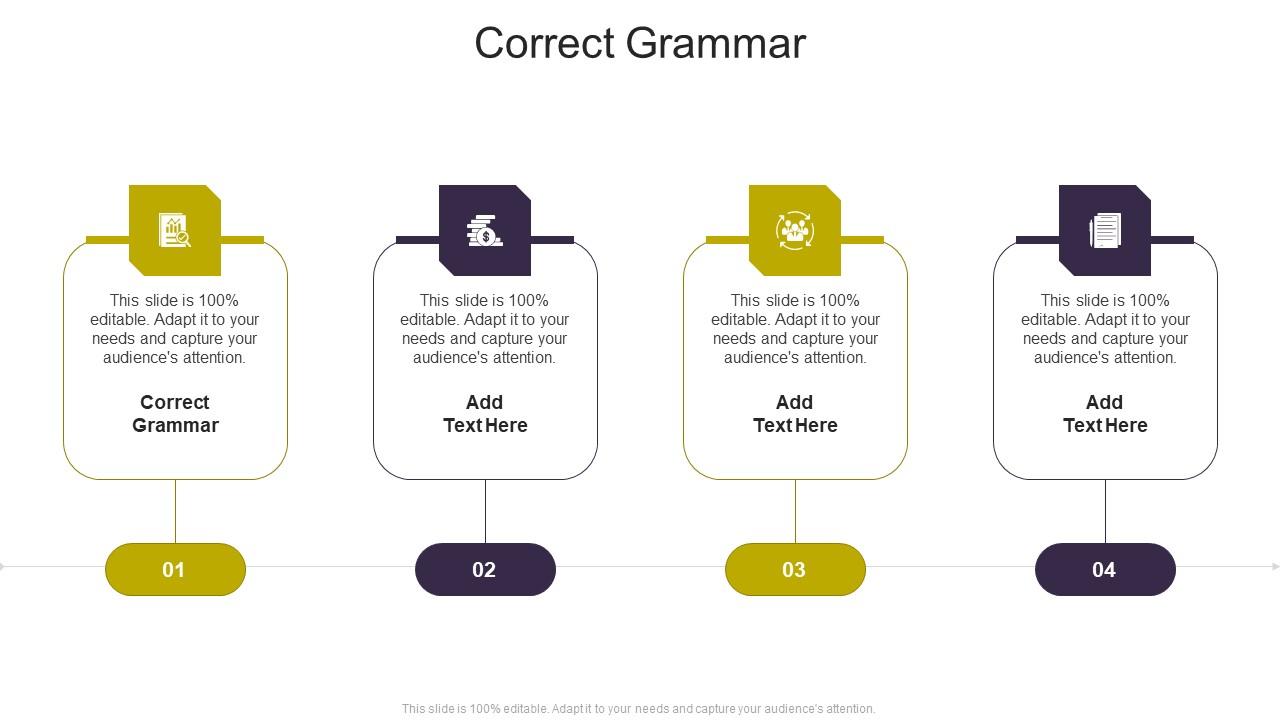 Correct Grammar

This slide is 100% editable. Adapt it to your needs and capture your audience's attention.

Correct Grammar

01

This slide is 100% editable. Adapt it to your needs and capture your audience's attention.

Add Text Here

02

This slide is 100% editable. Adapt it to your needs and capture your audience's attention.

Add Text Here

03

This slide is 100% editable. Adapt it to your needs and capture your audience's attention.

Add Text Here

04

This slide is 100% editable. Adapt it to your needs and capture your audience's attention.